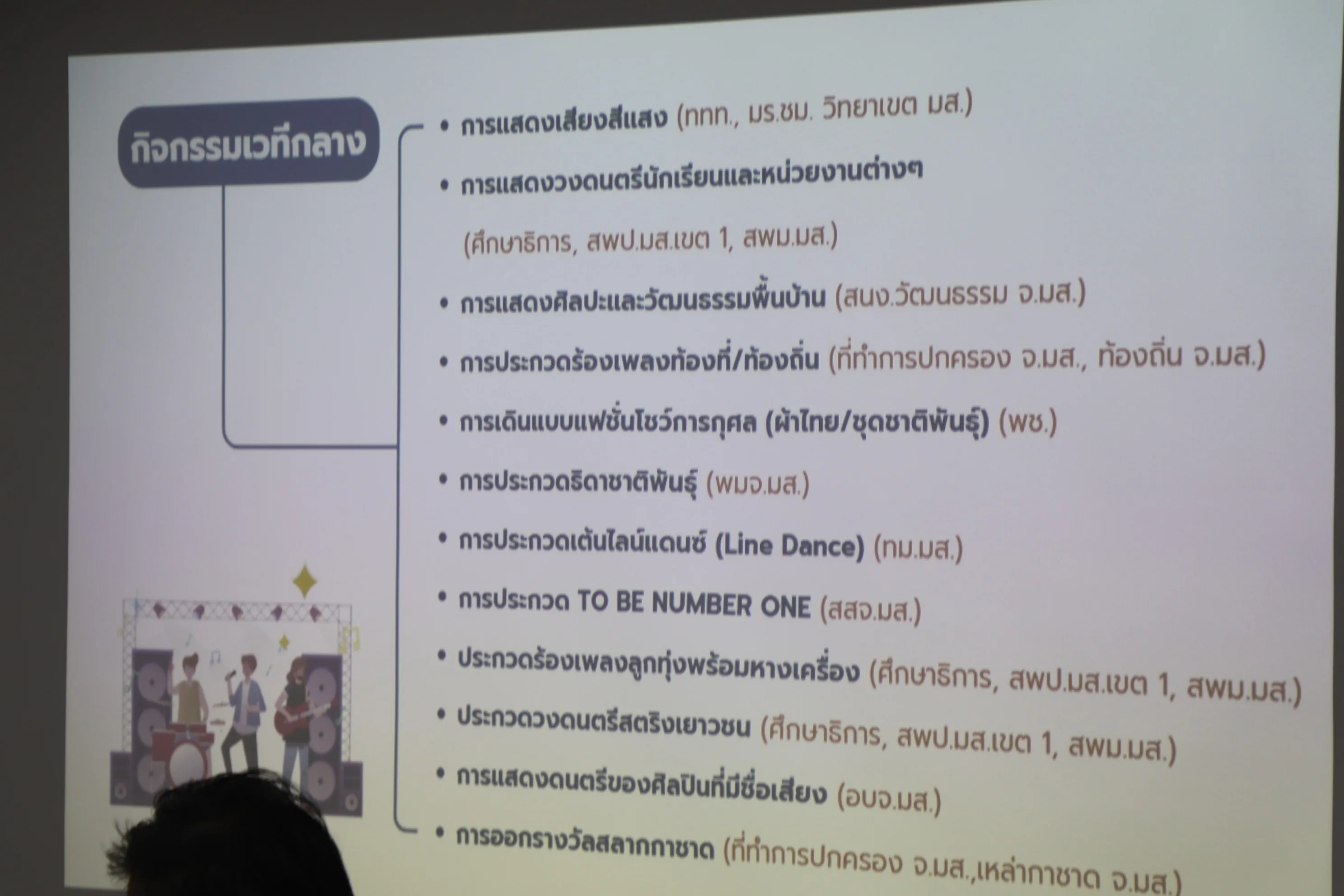 กิจกรรมเวทีกลาง

• การแสดงเสียงสีแสง (ททท., มร.ชม. วิทยาเขต มส.)

• การแสดงวงดนตรีนักเรียนและหน่วยงานต่างๆ (ศึกษาธิการ, สพป.มส.เขต 1, สพม.มส.)

• การแสดงศิลปะและวัฒนธรรมพื้นบ้าน (สนง.วัฒนธรรม จ.มส.)

• การประกวดร้องเพลงท้องที่/ท้องถิ่น (ที่ทำการปกครอง จ.มส., ท้องถิ่น จ.มส.)

• การเดินแบบแฟชั่นโชว์การกุศล (ผ้าไทย/ชุดชาติพันธุ์) (พช.)

• การประกวดธิดาชาติพันธุ์ (พมจ.มส.)

• การประกวดเต้นไลน์แดนซ์ (Line Dance) (ทม.มส.)

• การประกวด TO BE NUMBER ONE (สสจ.มส.)

• ประกวดร้องเพลงลูกทุ่งพร้อมหางเครื่อง (ศึกษาธิการ, สพป.มส.เขต 1, สพม.มส.)

• ประกวดวงดนตรีสตริงเยาวชน (ศึกษาธิการ, สพป.มส.เขต 1, สพม.มส.)

• การแสดงดนตรีของศิลปินที่มีชื่อเสียง (อบจ.มส.)

• การออกรางวัลสลากกาชาด (ที่ทำการปกครอง จ.มส.,เหล่ากาชาด จ.มส.)